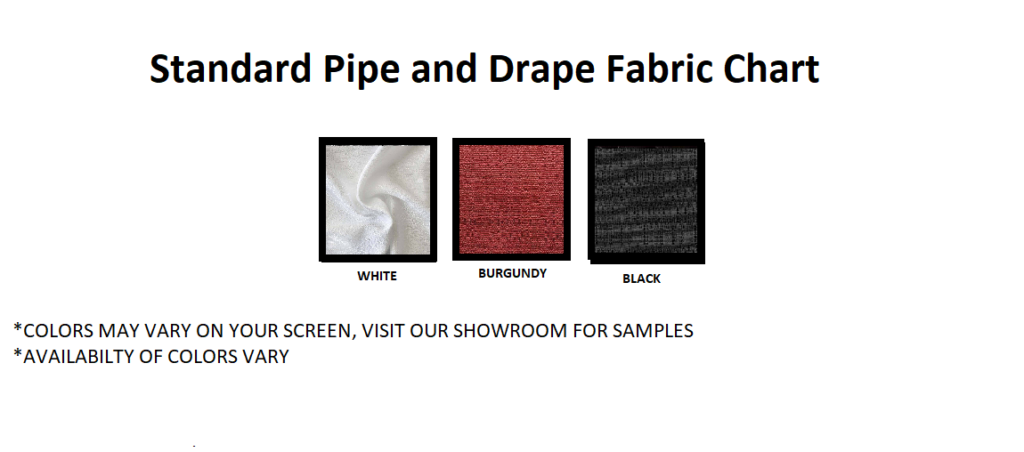 Standard Pipe and Drape Fabric Chart

WHITE
BURGUNDY
BLACK

*COLORS MAY VARY ON YOUR SCREEN, VISIT OUR SHOWROOM FOR SAMPLES
*AVAILABILTY OF COLORS VARY